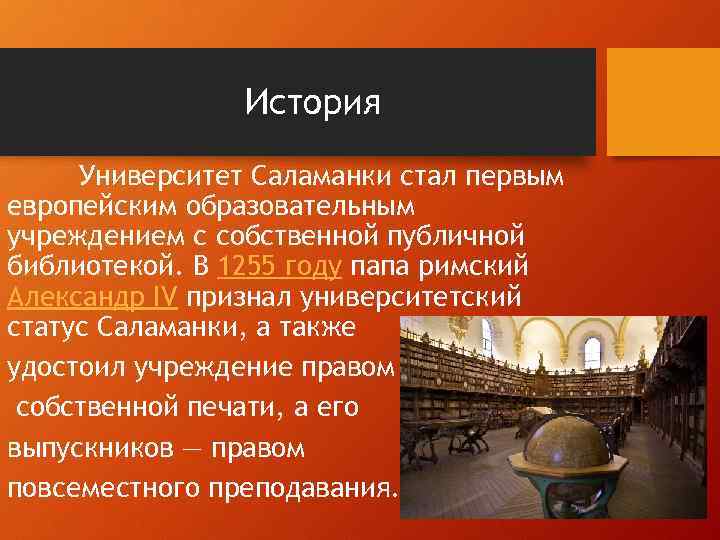 История

Университет Саламанки стал первым европейским образовательным учреждением с собственной публичной библиотекой. В 1255 году папа римский Александр IV признал университетский статус Саламанки, а также удостоил учреждение правом собственной печати, а его выпускников — правом повсеместного преподавания.